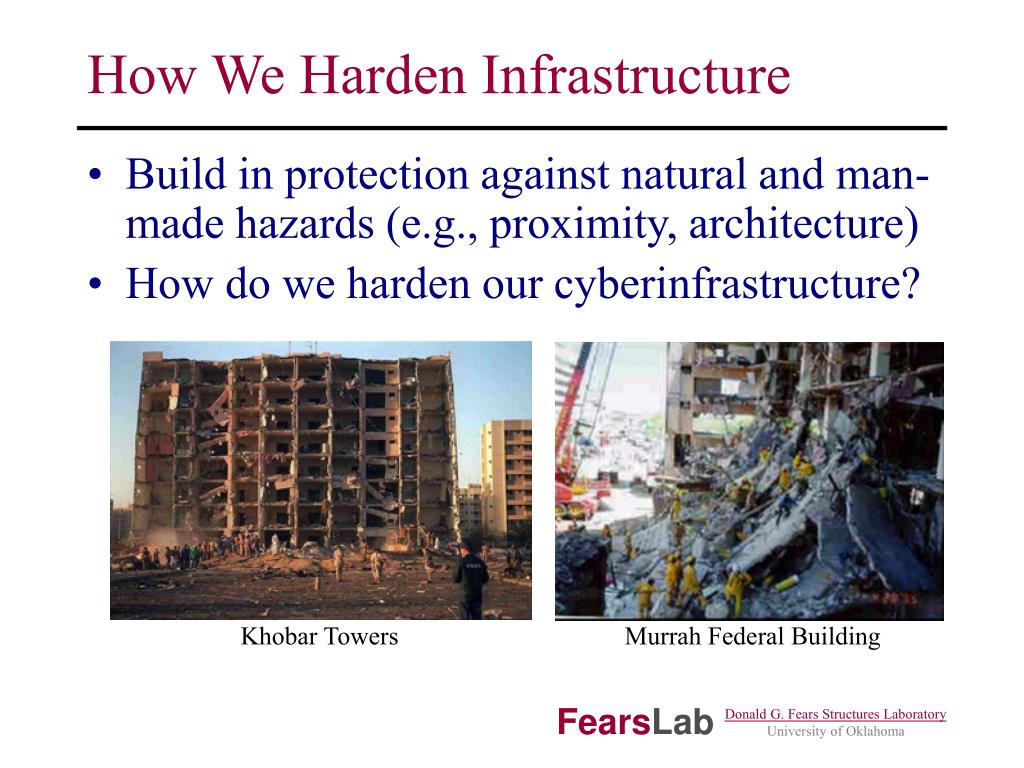 How We Harden Infrastructure

• Build in protection against natural and man-made hazards (e.g., proximity, architecture)
• How do we harden our cyberinfrastructure?

Khobar Towers

Murrah Federal Building

FearsLab

Donald G. Fears Structures Laboratory
University of Oklahoma